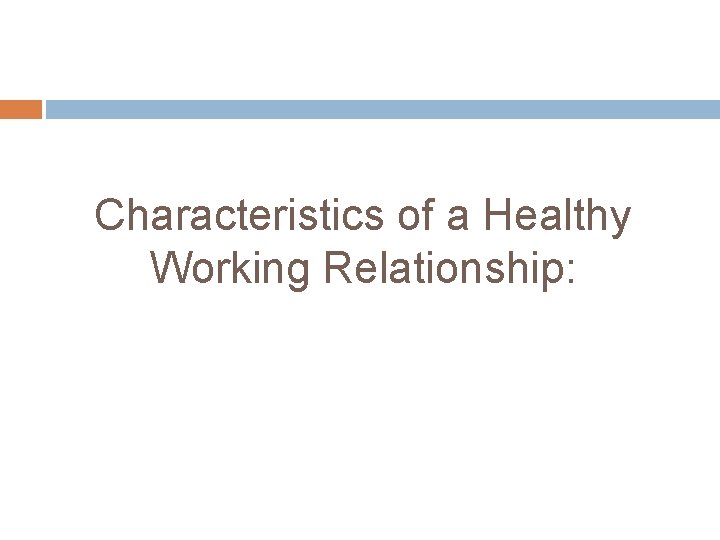 Characteristics of a Healthy Working Relationship: